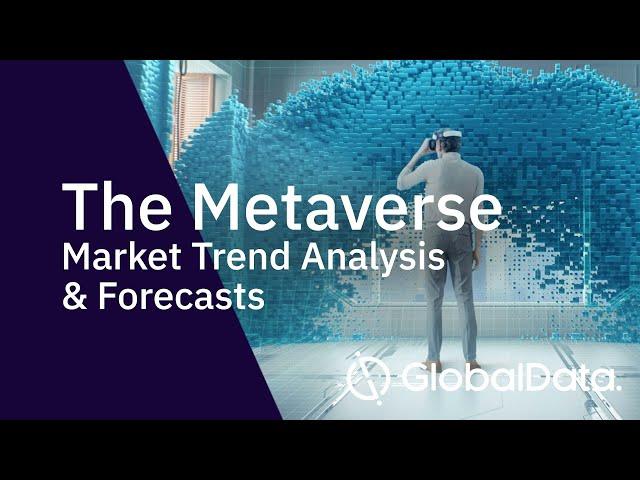 The Metaverse
Market Trend Analysis & Forecasts

GlobalData.